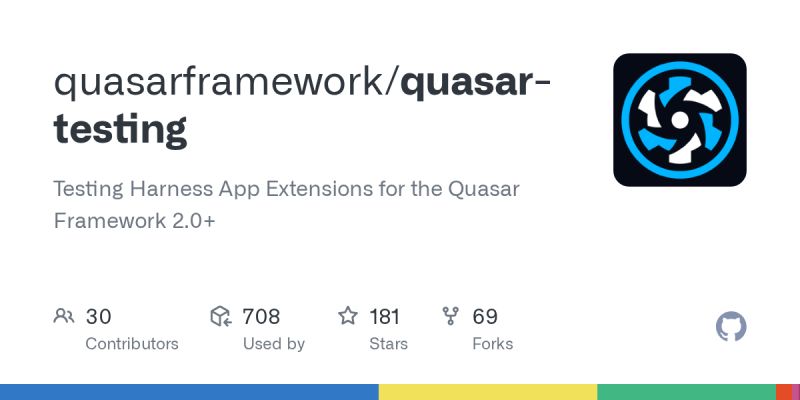 quasarframework/quasar-testing

Testing Harness App Extensions for the Quasar Framework 2.0+

30 Contributors

708 Used by

181 Stars

69 Forks